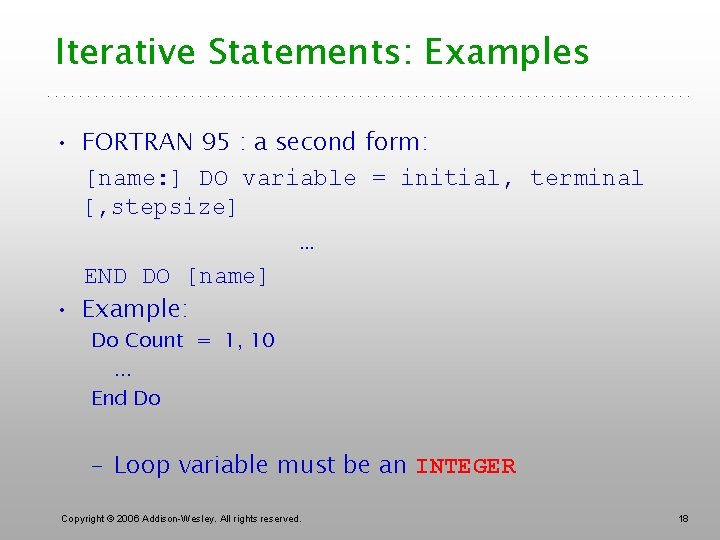 Iterative Statements: Examples

• FORTRAN 95 : a second form:

[name:] DO variable = initial, terminal [,stepsize]

…

END DO [name]

• Example:

Do Count = 1, 10

…

End Do

– Loop variable must be an INTEGER

Copyright © 2006 Addison-Wesley. All rights reserved.

18